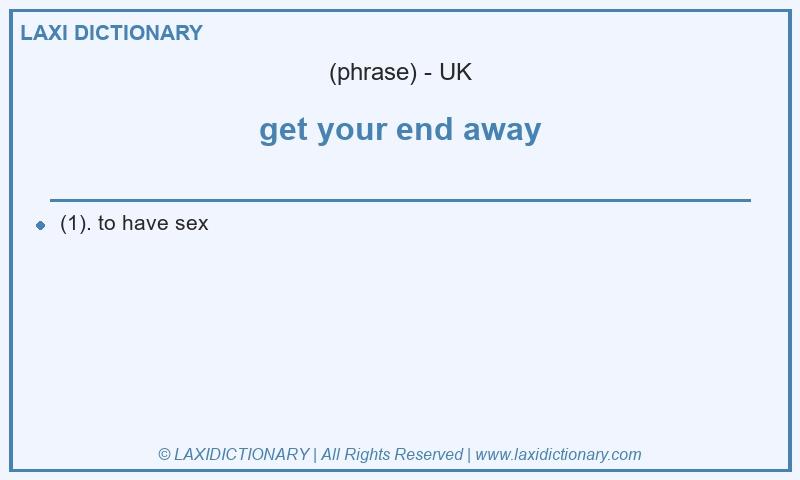 LAXI DICTIONARY

(phrase) - UK

get your end away

(1). to have sex

© LAXIDICTIONARY | All Rights Reserved | www.laxidictionary.com